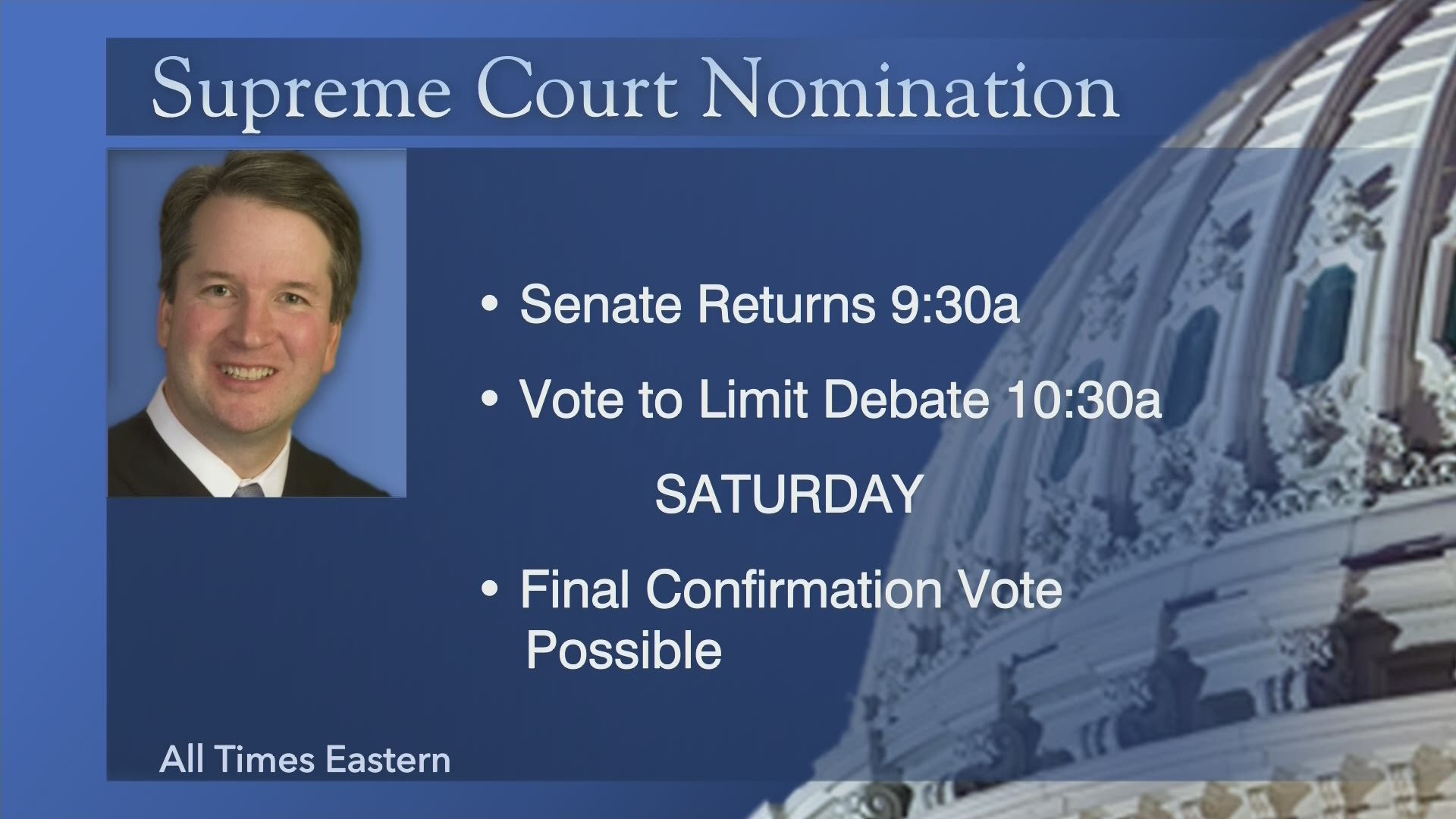 Supreme Court Nomination

• Senate Returns 9:30a

• Vote to Limit Debate 10:30a

SATURDAY

• Final Confirmation Vote Possible

All Times Eastern